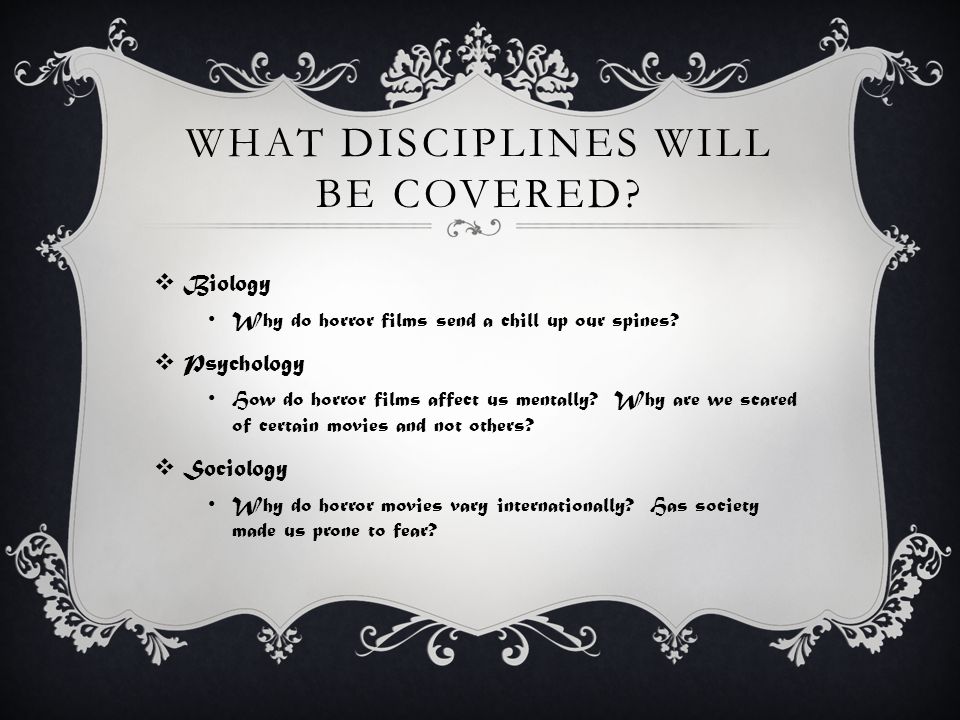 WHAT DISCIPLINES WILL BE COVERED?

❖ Biology
• Why do horror films send a chill up our spines?

❖ Psychology
• How do horror films affect us mentally? Why are we scared of certain movies and not others?

❖ Sociology
• Why do horror movies vary internationally? Has society made us prone to fear?